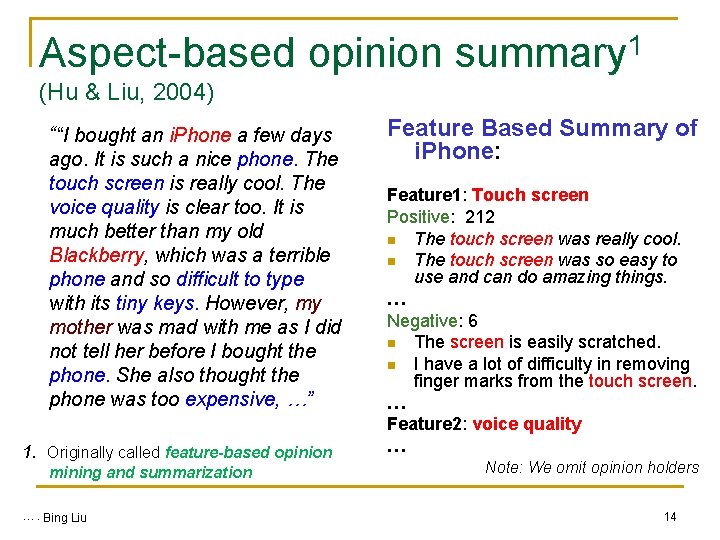 Aspect-based opinion summary$^1$
(Hu & Liu, 2004)

““I bought an iPhone a few days ago. It is such a nice phone. The touch screen is really cool. The voice quality is clear too. It is much better than my old Blackberry, which was a terrible phone and so difficult to type with its tiny keys. However, my mother was mad with me as I did not tell her before I bought the phone. She also thought the phone was too expensive, …”

1. Originally called feature-based opinion mining and summarization

Feature Based Summary of iPhone:

Feature1: Touch screen
Positive: 212
- The touch screen was really cool.
- The touch screen was so easy to use and can do amazing things.

…
Negative: 6
- The screen is easily scratched.
- I have a lot of difficulty in removing finger marks from the touch screen.

…
Feature2: voice quality
…

Note: We omit opinion holders

… · Bing Liu

14